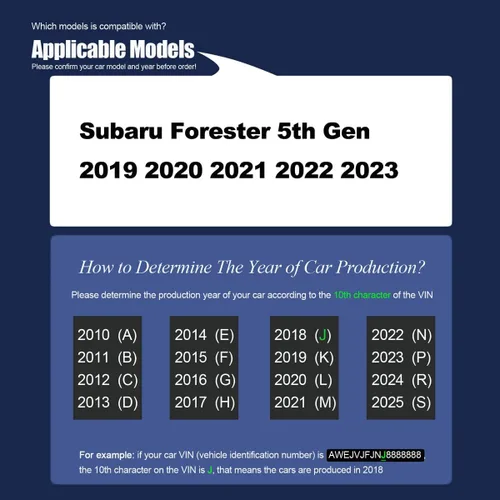 Which models is compatible with?

Applicable Models

Please confirm your car model and year before order!

Subaru Forester 5th Gen

2019 2020 2021 2022 2023

How to Determine The Year of Car Production?

Please determine the production year of your car according to the 10th character of the VIN

2010 (A)
2011 (B)
2012 (C)
2013 (D)

2014 (E)
2015 (F)
2016 (G)
2017 (H)

2018 (J)
2019 (K)
2020 (L)
2021 (M)

2022 (N)
2023 (P)
2024 (R)
2025 (S)

For example: if your car VIN (vehicle identification number) is AWEJVJFJNJ8888888, the 10th character on the VIN is J, that means the cars are produced in 2018